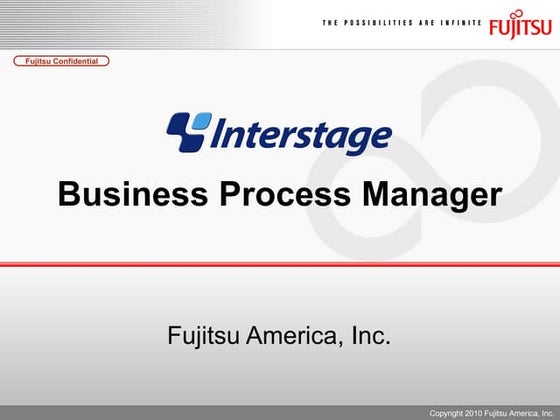 THE POSSIBILITIES ARE INFINITE FUJITSU

Fujitsu Confidential

Interstage

Business Process Manager

Fujitsu America, Inc.

Copyright 2010 Fujitsu America, Inc.